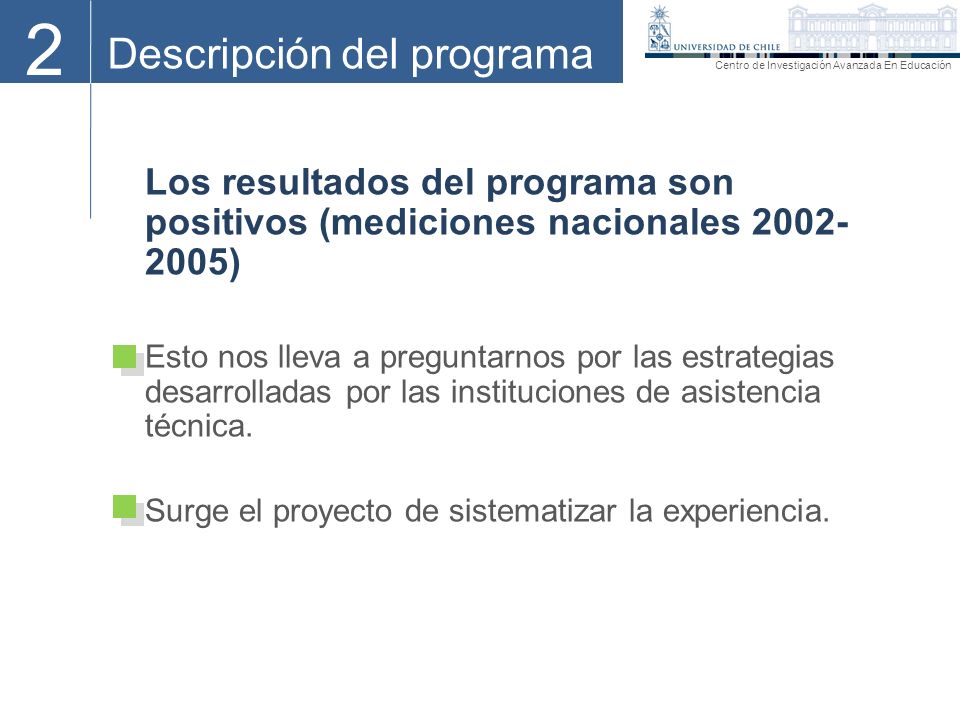 2 Descripción del programa

UNIVERSIDAD DE CHILE

Centro de Investigación Avanzada En Educación

Los resultados del programa son positivos (mediciones nacionales 2002-2005)

Esto nos lleva a preguntarnos por las estrategias desarrolladas por las instituciones de asistencia técnica.

Surge el proyecto de sistematizar la experiencia.